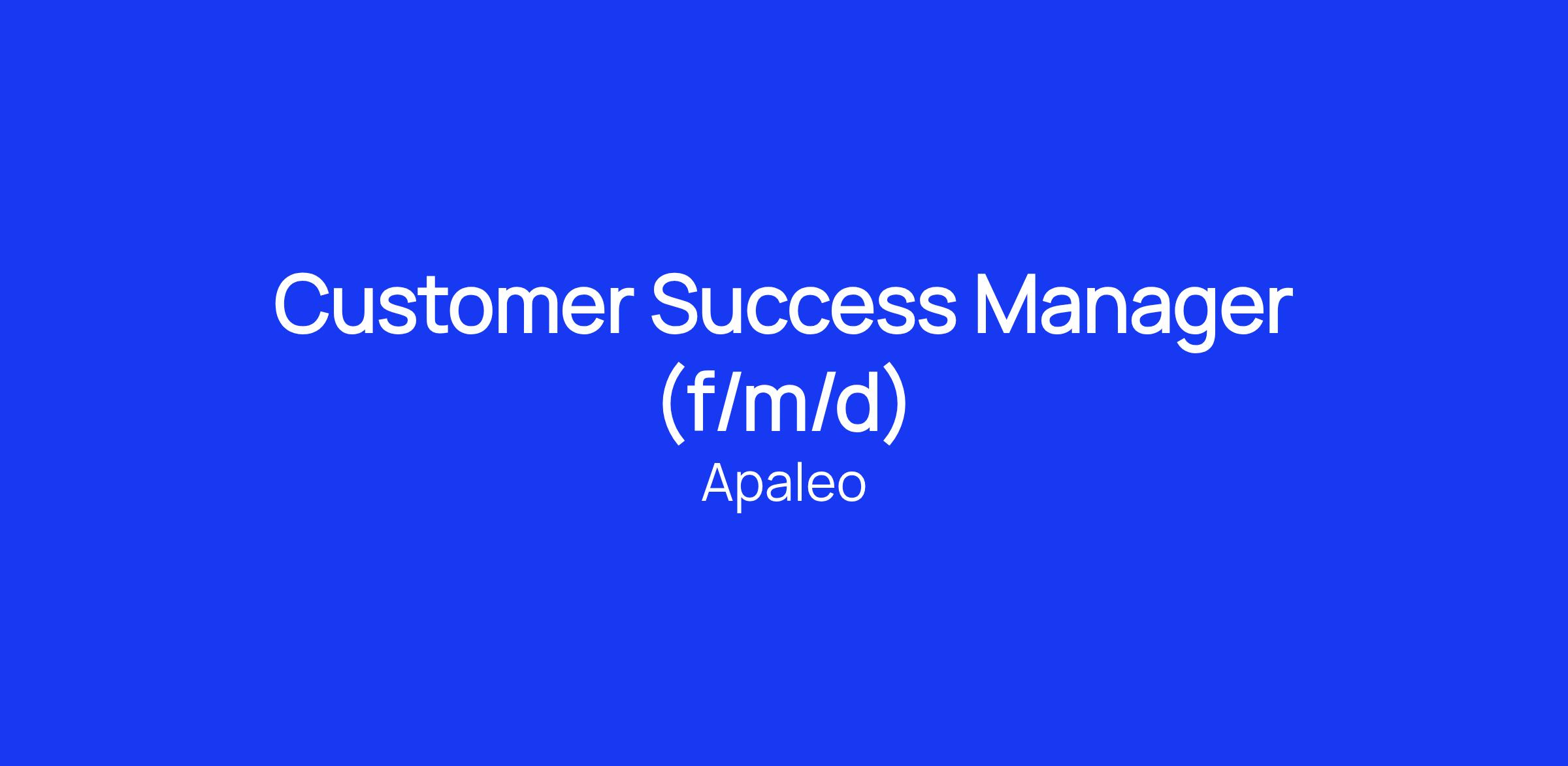 Customer Success Manager (f/m/d)

Apaleo